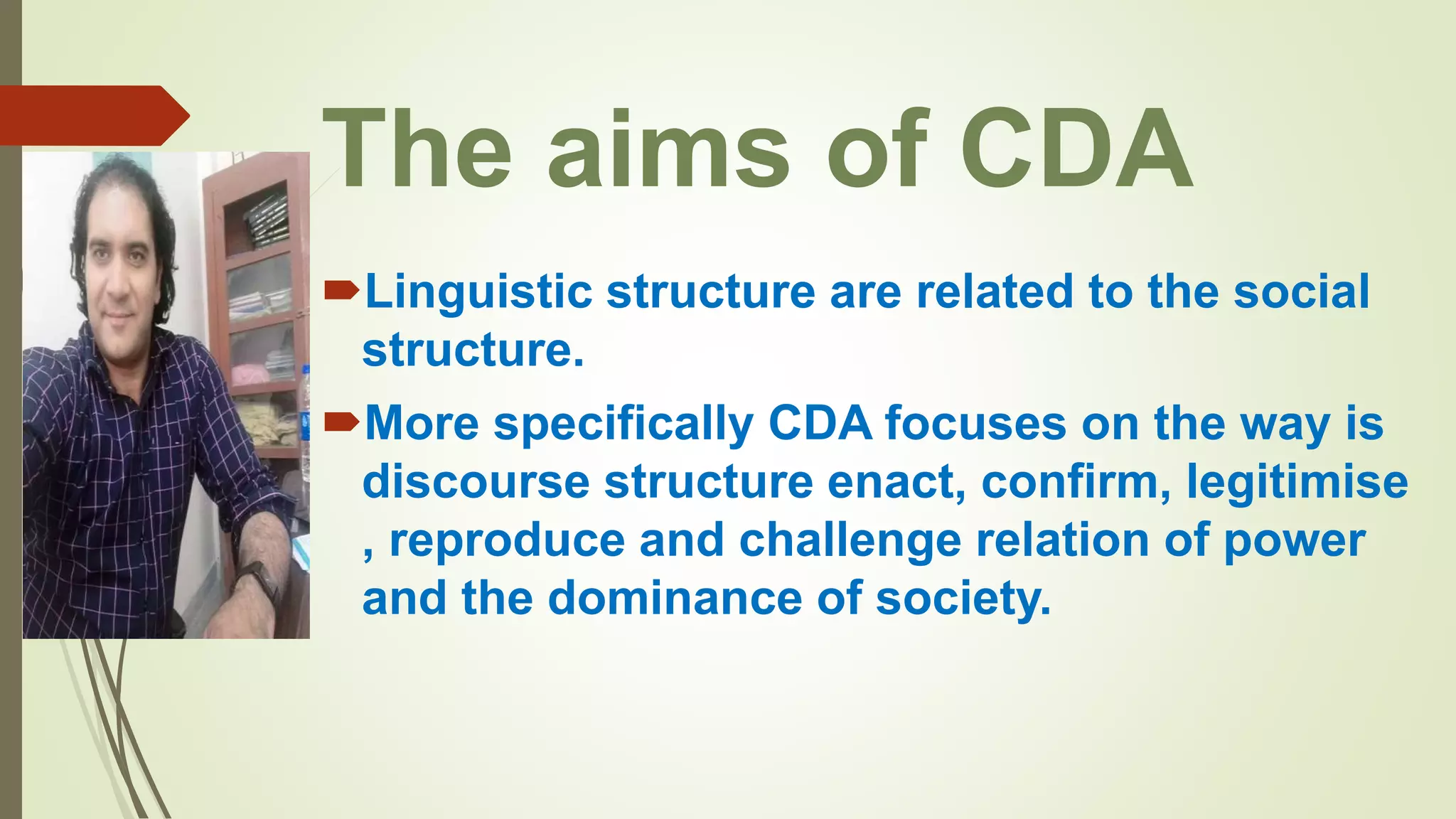 The aims of CDA

Linguistic structure are related to the social structure.

More specifically CDA focuses on the way is discourse structure enact, confirm, legitimise , reproduce and challenge relation of power and the dominance of society.